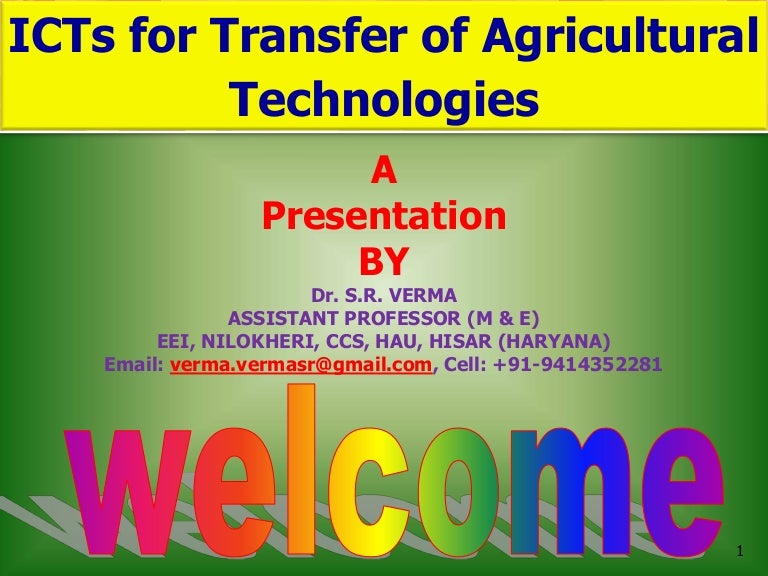 ICTs for Transfer of Agricultural Technologies

A
Presentation
BY

Dr. S.R. VERMA
ASSISTANT PROFESSOR (M & E)
EEI, NILOKHERI, CCS, HAU, HISAR (HARYANA)
Email: verma.vermasr@gmail.com, Cell: +91-9414352281

welcome

1